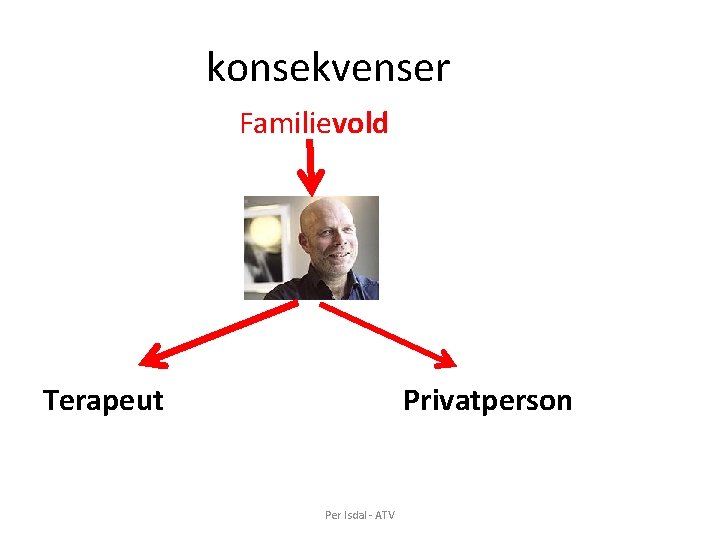 konsekvenser

Familievold

Terapeut

Privatperson

Per Isdal - ATV